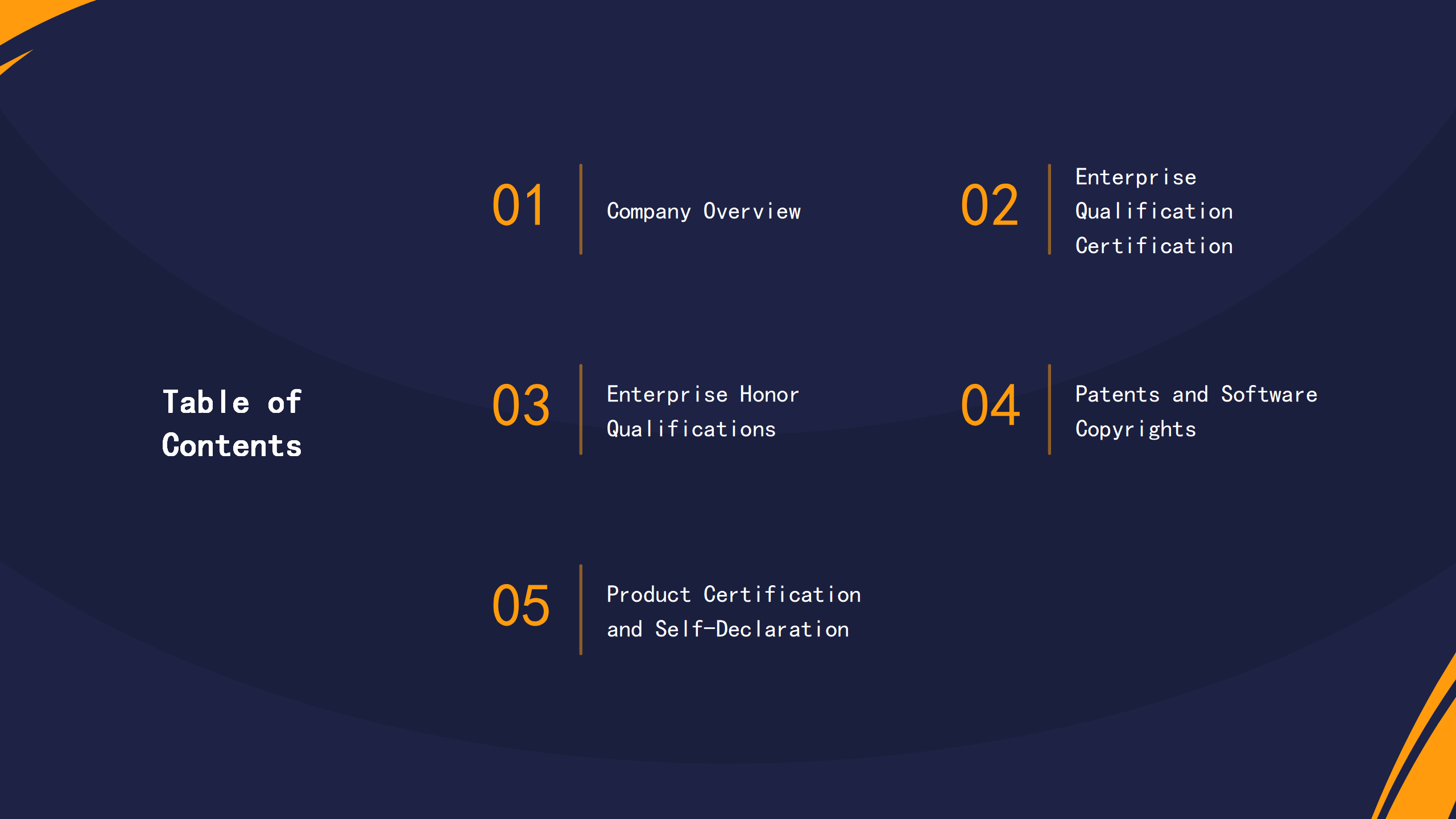 Table of Contents

01 Company Overview

02 Enterprise Qualification Certification

03 Enterprise Honor Qualifications

04 Patents and Software Copyrights

05 Product Certification and Self-Declaration